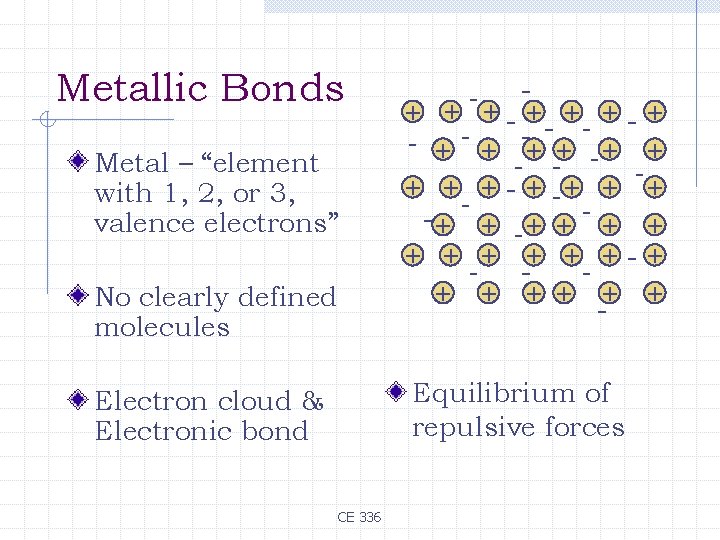 Metallic Bonds

Metal – “element with 1, 2, or 3, valence electrons”

No clearly defined molecules

Electron cloud & Electronic bond

Equilibrium of repulsive forces

CE 336